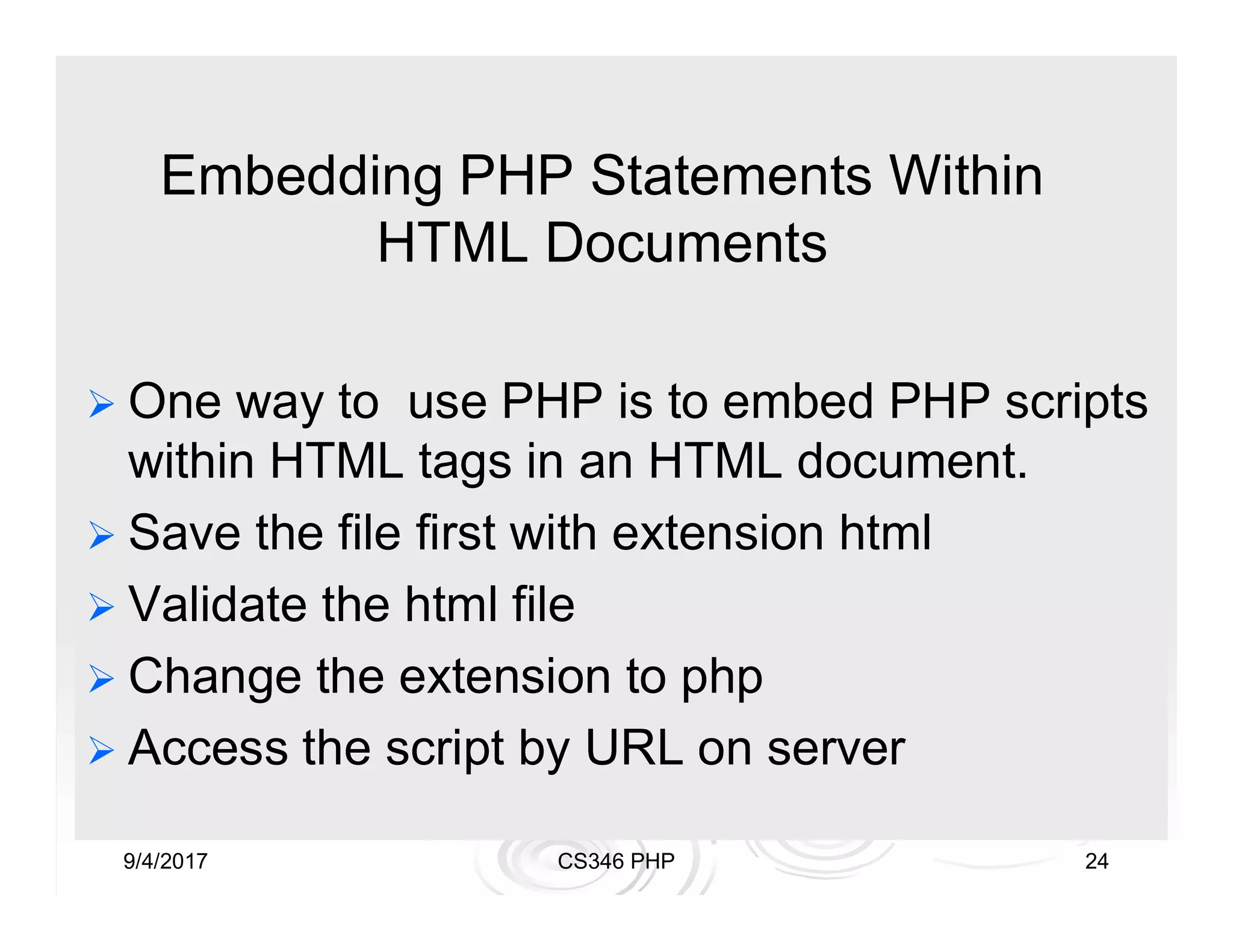 Embedding PHP Statements Within HTML Documents

➢ One way to  use PHP is to embed PHP scripts within HTML tags in an HTML document.
➢ Save the file first with extension html
➢ Validate the html file
➢ Change the extension to php
➢ Access the script by URL on server

9/4/2017 CS346 PHP 24